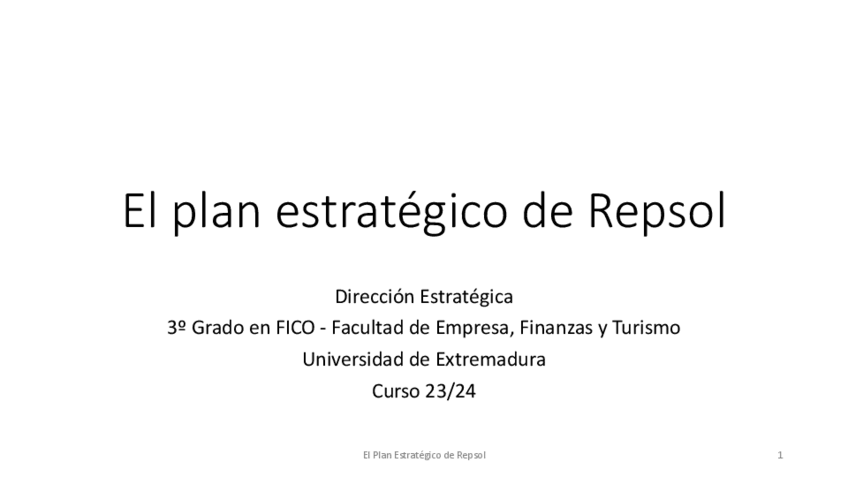 El plan estratégico de Repsol

Dirección Estratégica
3º Grado en FICO - Facultad de Empresa, Finanzas y Turismo
Universidad de Extremadura
Curso 23/24

El Plan Estratégico de Repsol

1